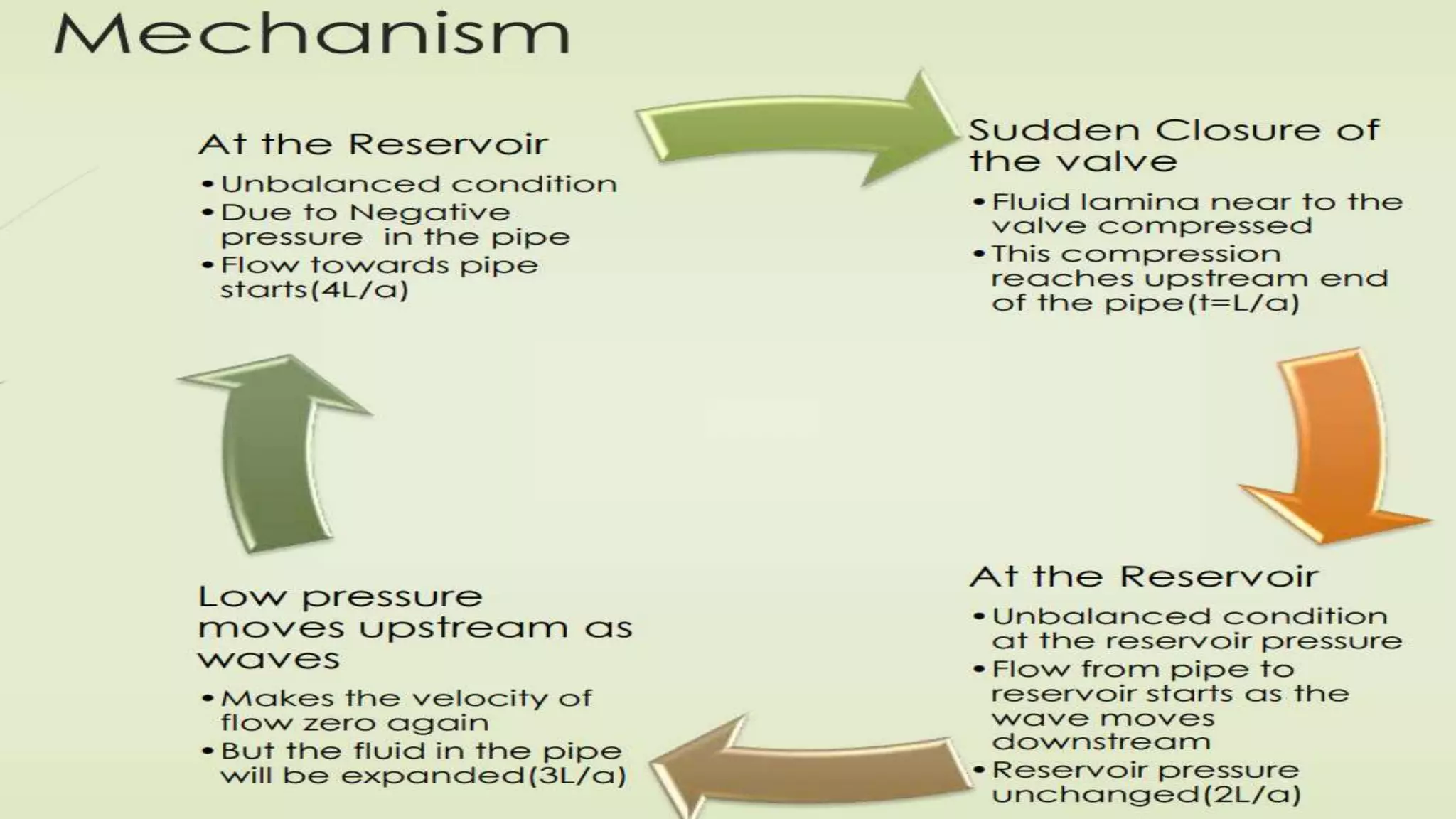 Mechanism

At the Reservoir
• Unbalanced condition
• Due to Negative pressure in the pipe
• Flow towards pipe starts(4L/a)

Sudden Closure of the valve
• Fluid lamina near to the valve compressed
• This compression reaches upstream end of the pipe(t=L/a)

At the Reservoir
• Unbalanced condition at the reservoir pressure
• Flow from pipe to reservoir starts as the wave moves downstream
• Reservoir pressure unchanged(2L/a)

Low pressure moves upstream as waves
• Makes the velocity of flow zero again
• But the fluid in the pipe will be expanded(3L/a)